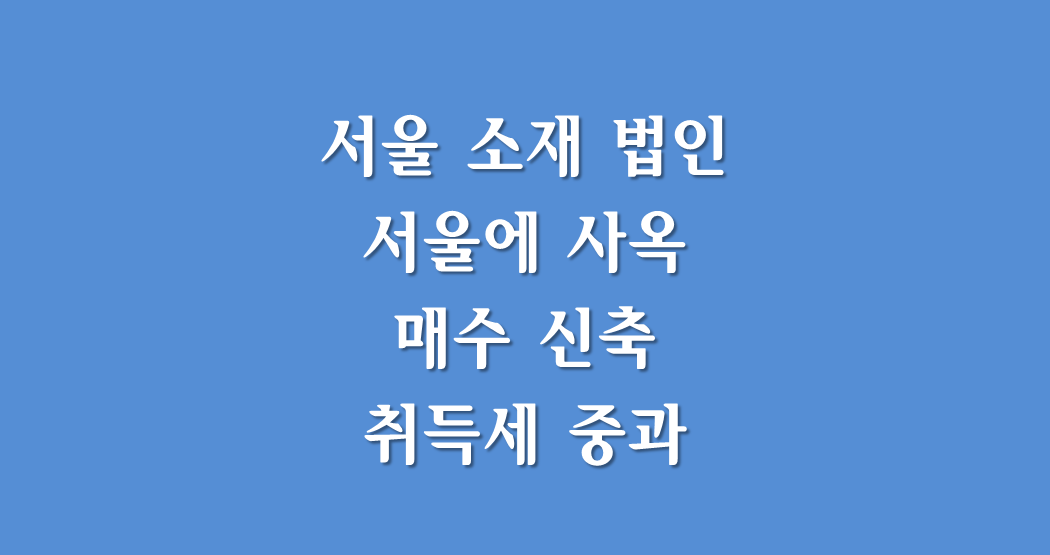 서울 소재 법인
서울에 사옥
매수 신축
취득세 중과